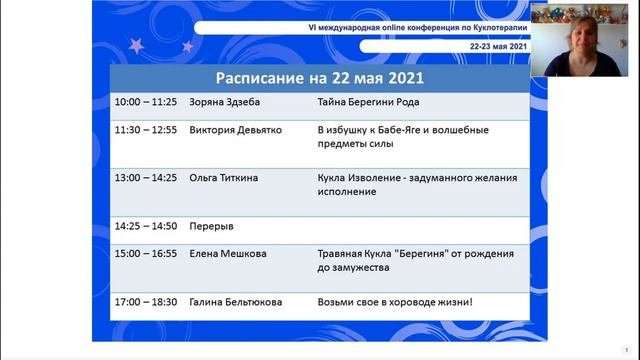 VI международная online конференция по Куклотерапии

22-23 мая 2021

Расписание на 22 мая 2021

| | | |
|---|---|---|
| 10:00 – 11:25 | Зоряна Здзеба | Тайна Берегини Рода |
| 11:30 – 12:55 | Виктория Девьятко | В избушку к Бабе-Яге и волшебные предметы силы |
| 13:00 – 14:25 | Ольга Титкина | Кукла Изволение - задуманного желания исполнение |
| 14:25 – 14:50 | Перерыв | |
| 15:00 – 16:55 | Елена Мешкова | Травяная Кукла "Берегиня" от рождения до замужества |
| 17:00 – 18:30 | Галина Бельтюкова | Возьми свое в хороводе жизни! |

1